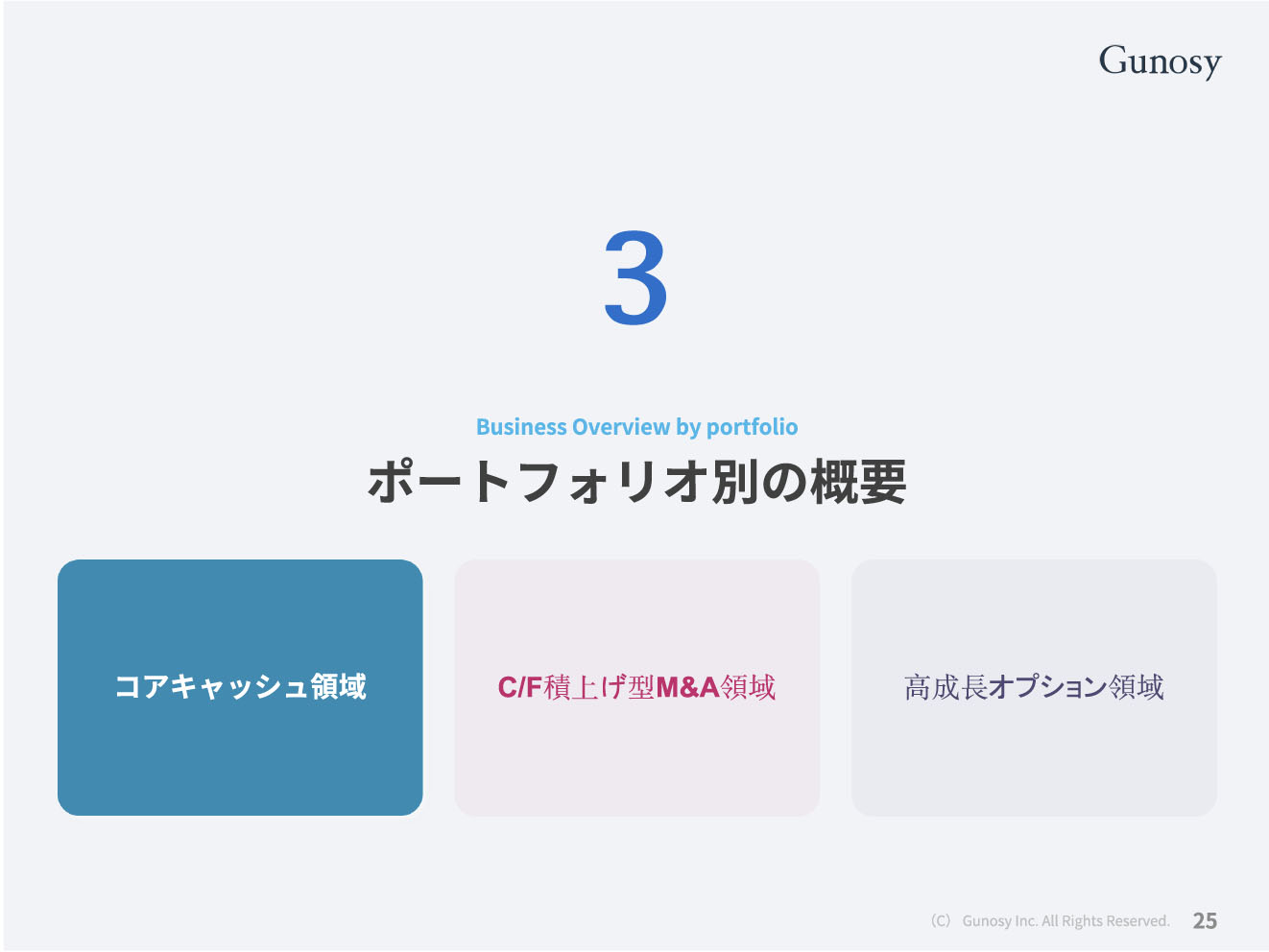 Gunosy

3

Business Overview by portfolio

ポートフォリオ別の概要

コアキャッシュ領域

C/F積上げ型M&A領域

高成長オプション領域

(C) Gunosy Inc. All Rights Reserved. 25